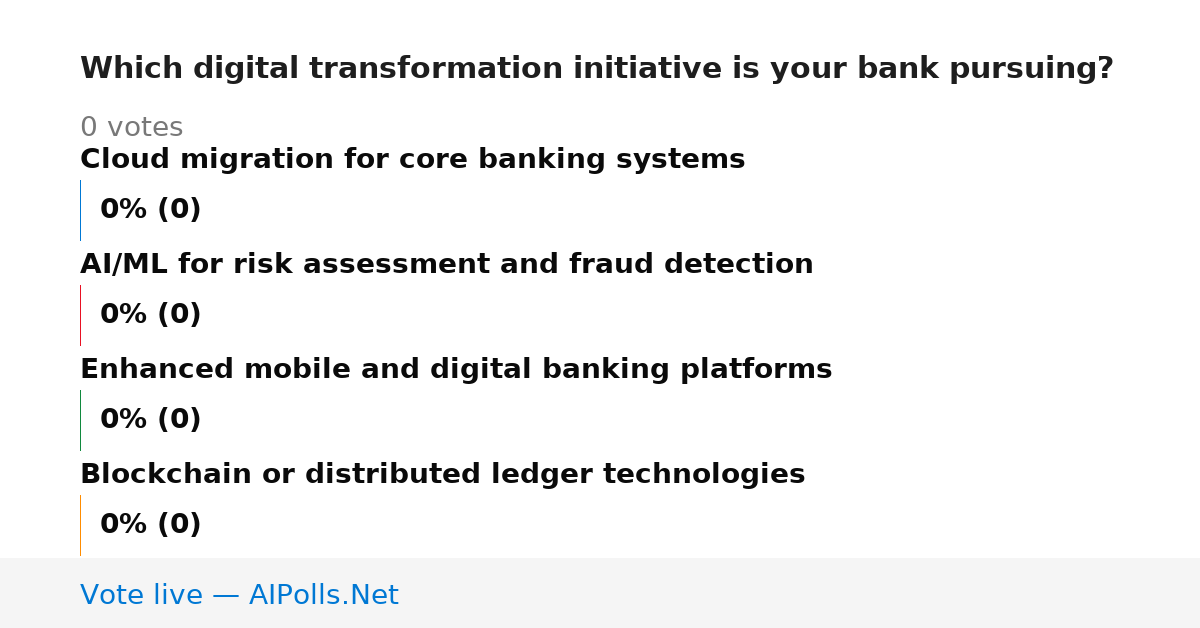 Which digital transformation initiative is your bank pursuing?

0 votes

Cloud migration for core banking systems

0% (0)

AI/ML for risk assessment and fraud detection

0% (0)

Enhanced mobile and digital banking platforms

0% (0)

Blockchain or distributed ledger technologies

0% (0)

Vote live — AIPolls.Net